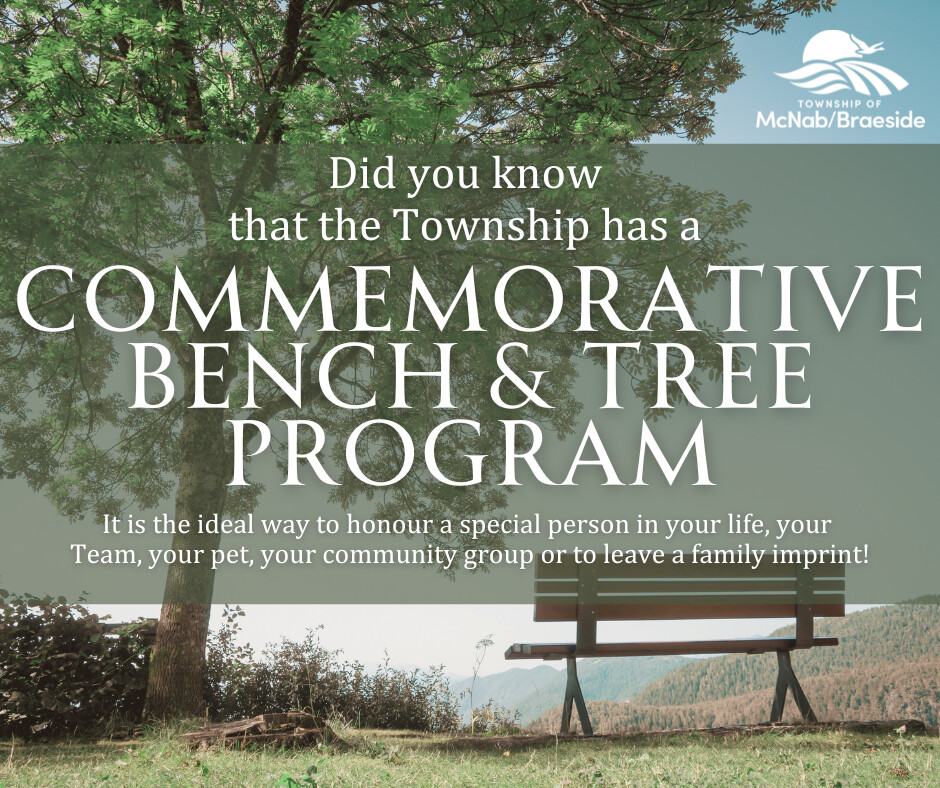 TOWNSHIP OF
McNab/Braeside

Did you know that the Township has a

COMMEMORATIVE BENCH & TREE PROGRAM

It is the ideal way to honour a special person in your life, your Team, your pet, your community group or to leave a family imprint!